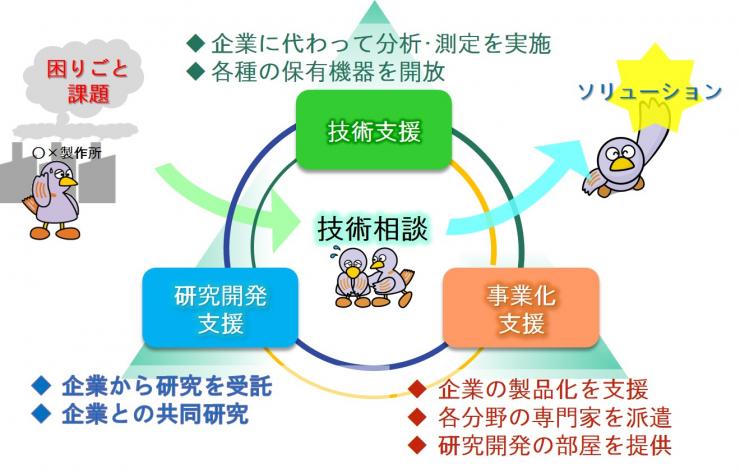 ◆ 企業に代わって分析·測定を実施
◆ 各種の保有機器を開放

困りごと
課題

○×製作所

ソリューション

技術支援

技術相談

研究開発
支援

事業化
支援

◆ 企業から研究を受託
◆ 企業との共同研究

◆ 企業の製品化を支援
◆ 各分野の専門家を派遣
◆ 研究開発の部屋を提供